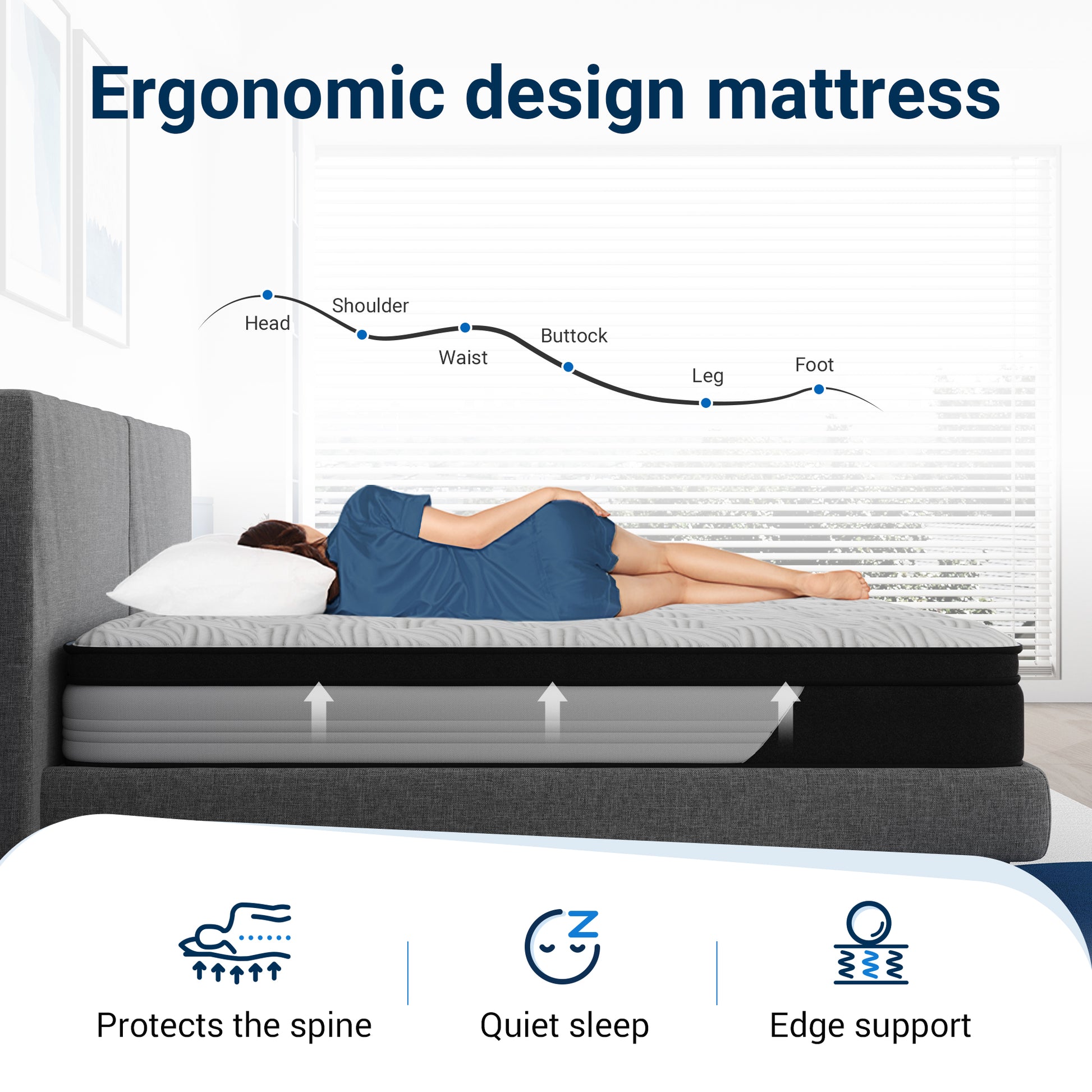 Ergonomic design mattress

Head
Shoulder
Waist
Buttock
Leg
Foot

Protects the spine

Quiet sleep

Edge support